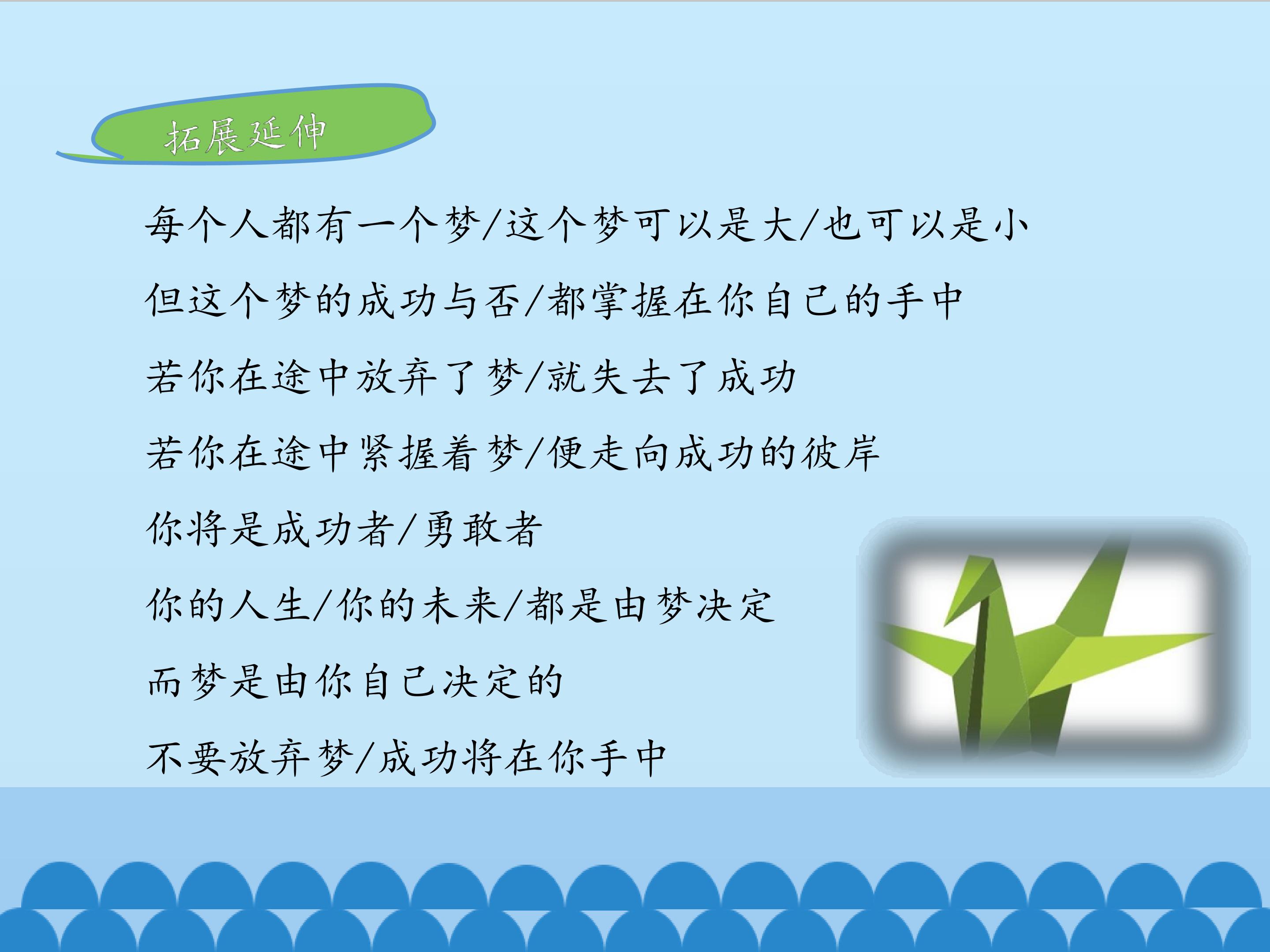 拓展延伸

每个人都有一个梦/这个梦可以是大/也可以是小

但这个梦的成功与否/都掌握在你自己的手中

若你在途中放弃了梦/就失去了成功

若你在途中紧握着梦/便走向成功的彼岸

你将是成功者/勇敢者

你的人生/你的未来/都是由梦决定

而梦是由你自己决定的

不要放弃梦/成功将在你手中